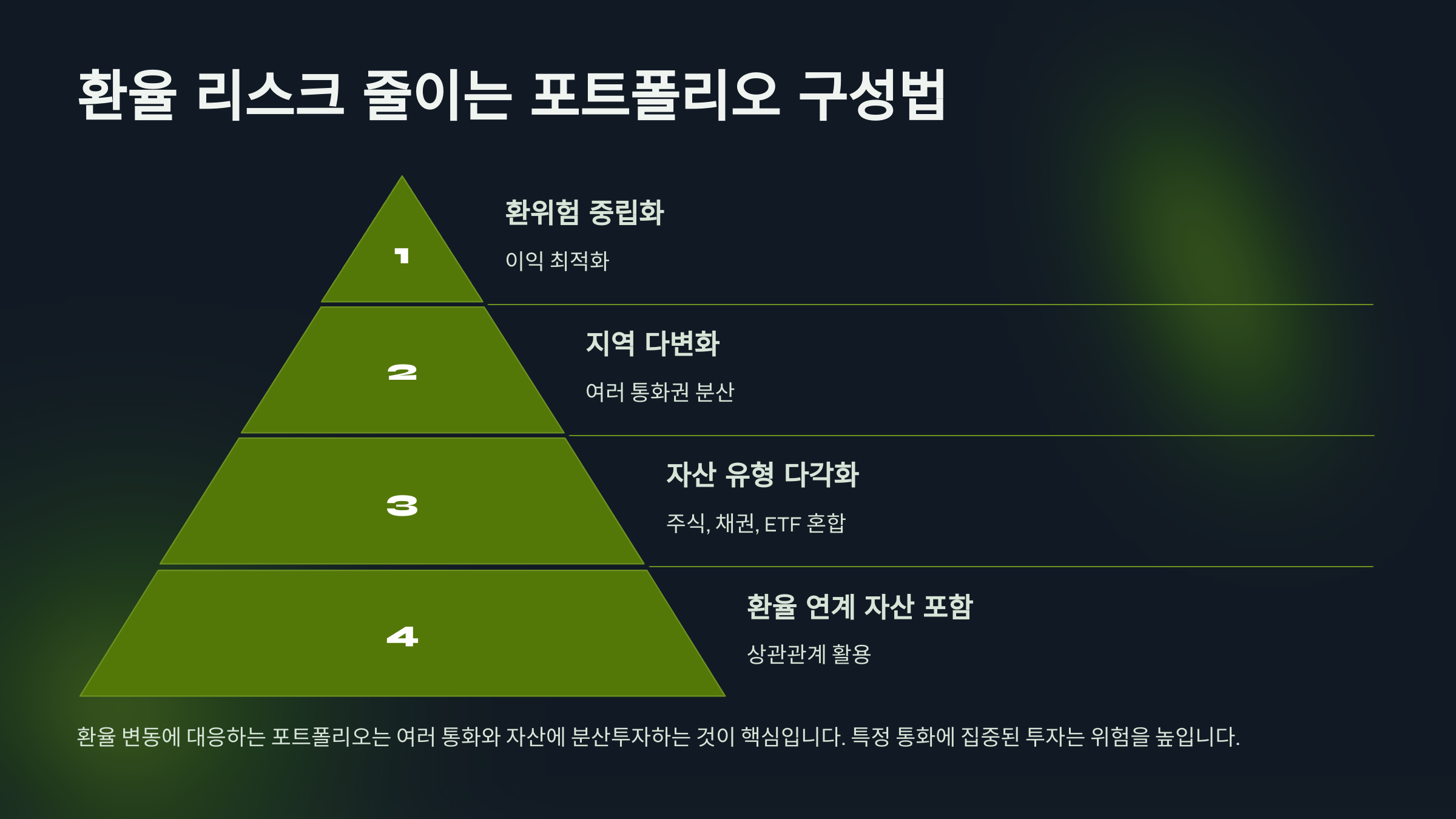 환율 리스크 줄이는 포트폴리오 구성법

1

환위험 중립화

이익 최적화

2

지역 다변화

여러 통화권 분산

3

자산 유형 다각화

주식, 채권, ETF 혼합

4

환율 연계 자산 포함

상관관계 활용

환율 변동에 대응하는 포트폴리오는 여러 통화와 자산에 분산투자하는 것이 핵심입니다. 특정 통화에 집중된 투자는 위험을 높입니다.